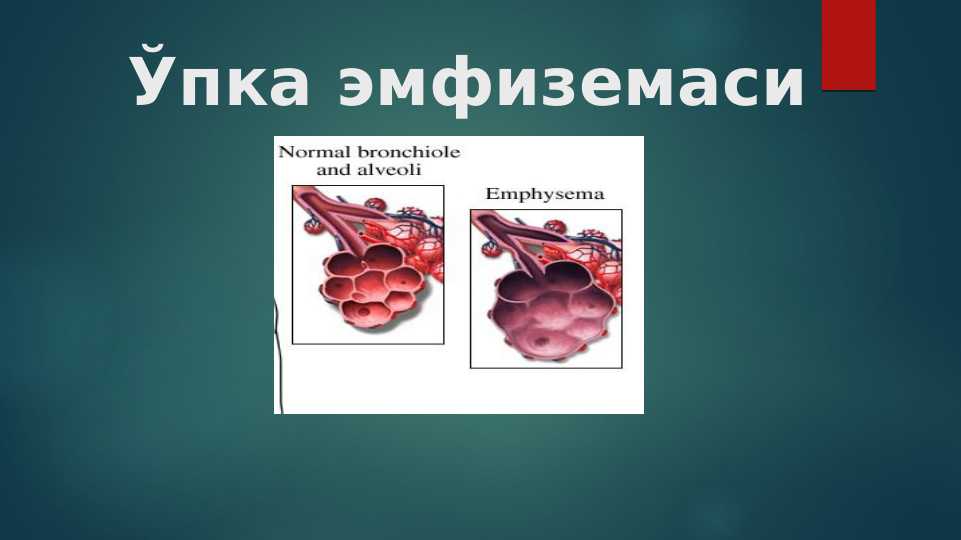 Ўпка эмфиземаси

Normal bronchiole and alveoli

Emphysema